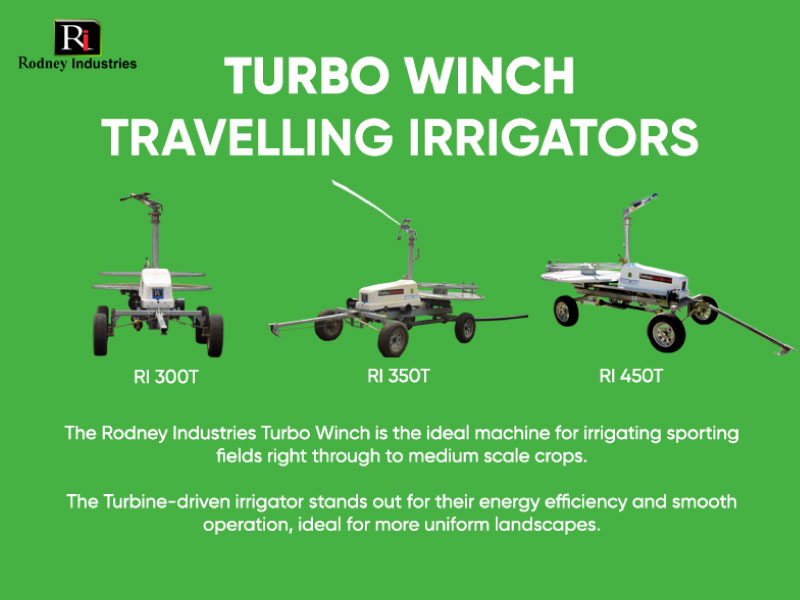 Ri
Rodney Industries

TURBO WINCH
TRAVELLING IRRIGATORS

RI 300T

RI 350T

RI 450T

The Rodney Industries Turbo Winch is the ideal machine for irrigating sporting fields right through to medium scale crops.

The Turbine-driven irrigator stands out for their energy efficiency and smooth operation, ideal for more uniform landscapes.